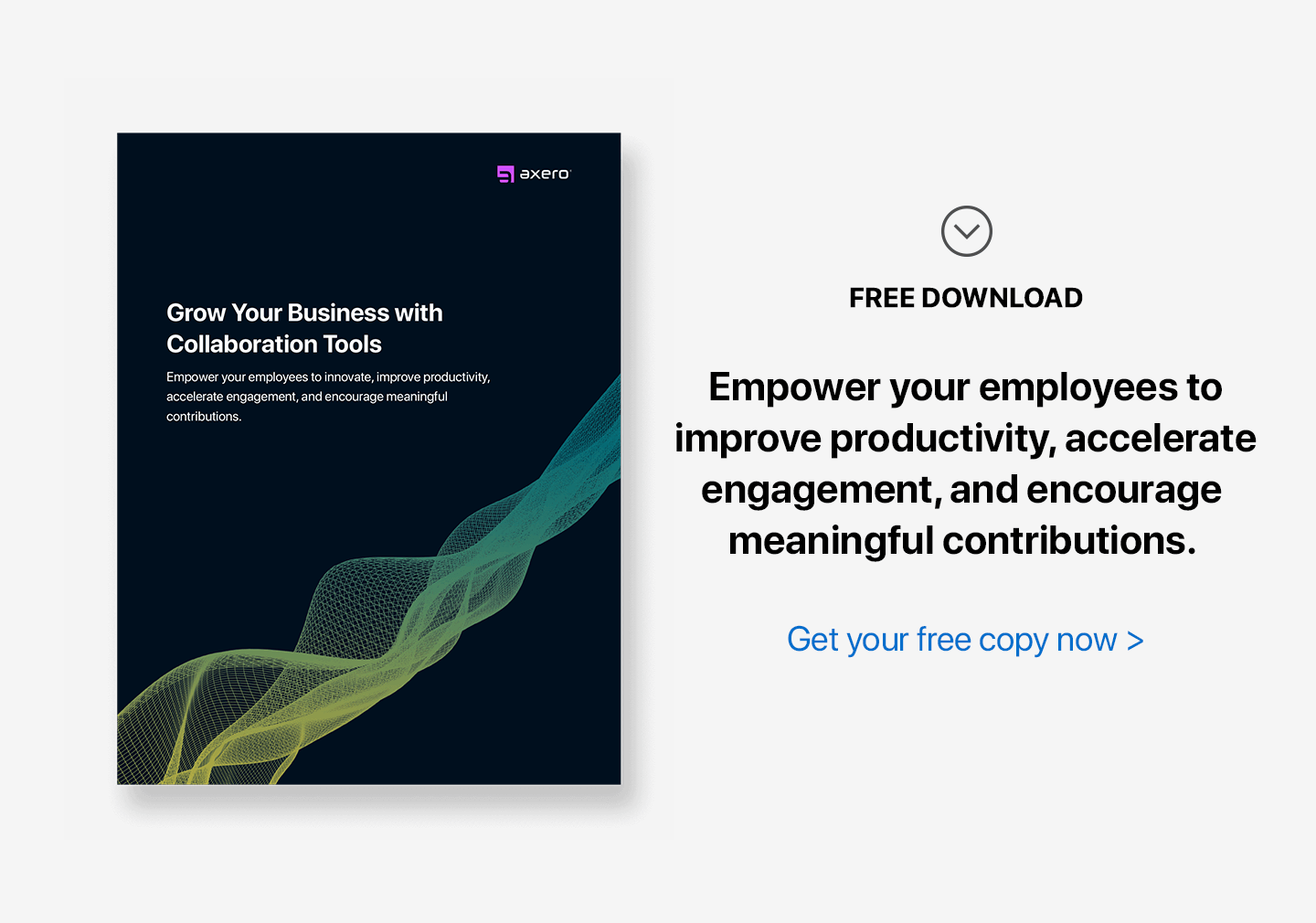 axero

Grow Your Business with Collaboration Tools

Empower your employees to innovate, improve productivity, accelerate engagement, and encourage meaningful contributions.

FREE DOWNLOAD

Empower your employees to improve productivity, accelerate engagement, and encourage meaningful contributions.

Get your free copy now >